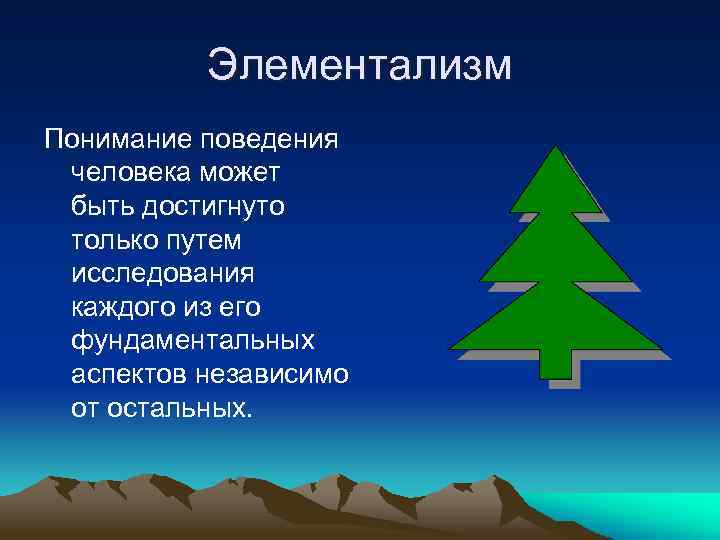 Элементализм

Понимание поведения человека может быть достигнуто только путем исследования каждого из его фундаментальных аспектов независимо от остальных.